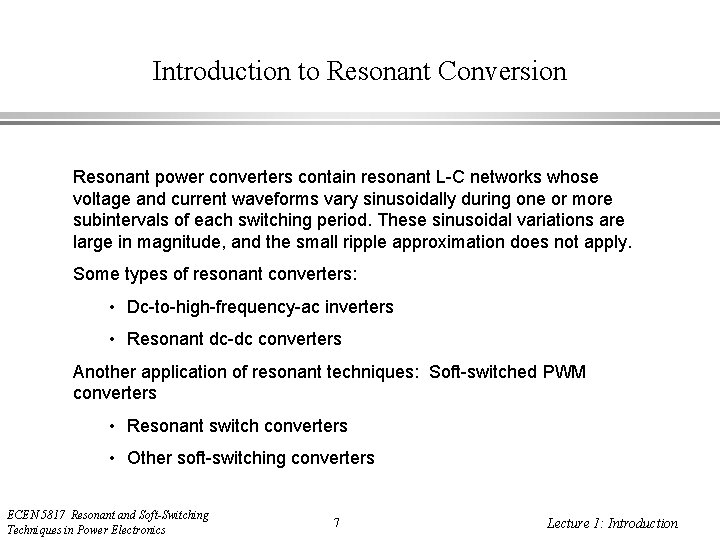 Introduction to Resonant Conversion

Resonant power converters contain resonant L-C networks whose voltage and current waveforms vary sinusoidally during one or more subintervals of each switching period. These sinusoidal variations are large in magnitude, and the small ripple approximation does not apply.

Some types of resonant converters:

• Dc-to-high-frequency-ac inverters

• Resonant dc-dc converters

Another application of resonant techniques: Soft-switched PWM converters

• Resonant switch converters

• Other soft-switching converters

ECEN 5817 Resonant and Soft-Switching Techniques in Power Electronics

7

Lecture 1: Introduction